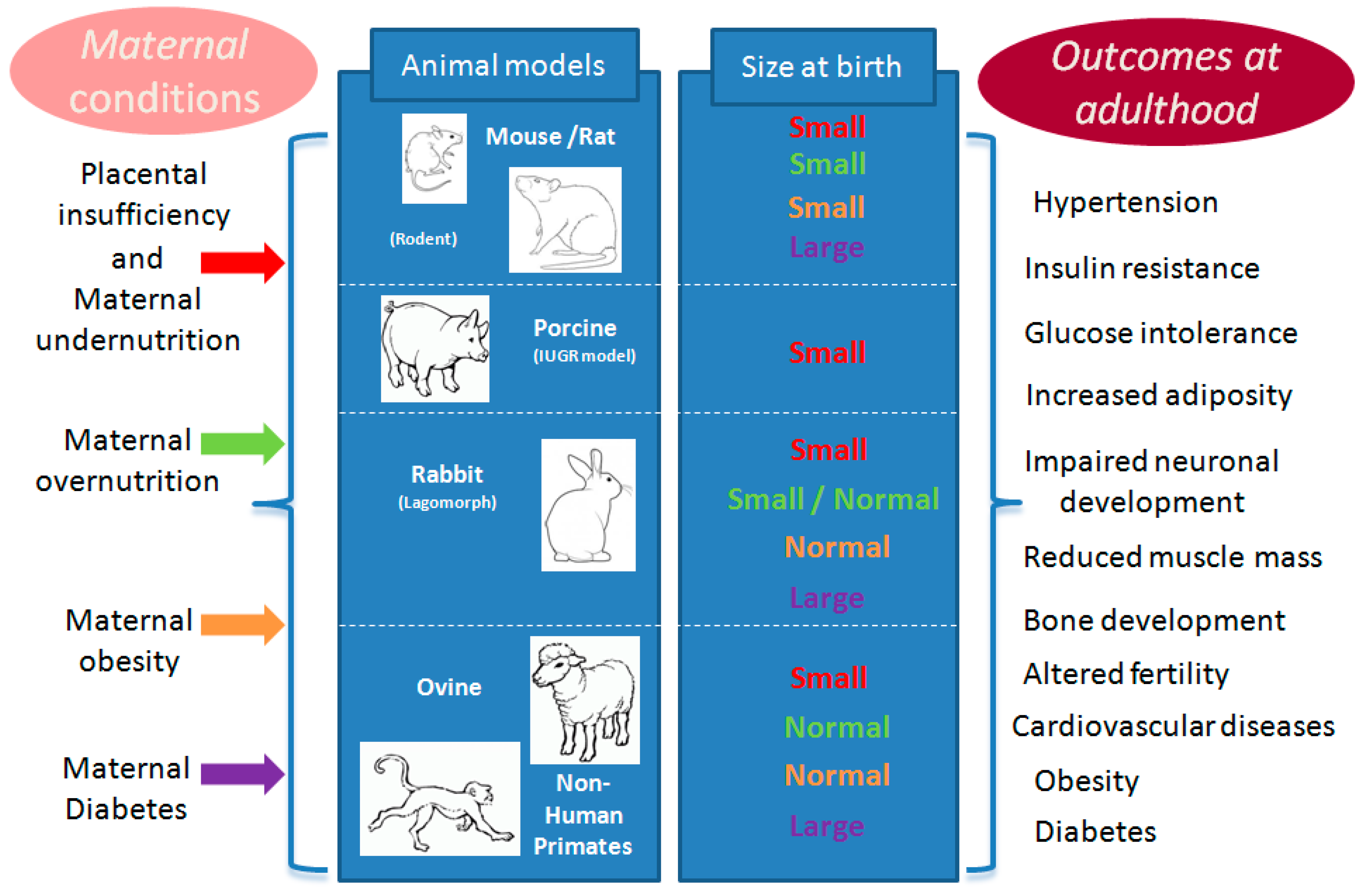 Maternal conditions

Placental insufficiency and Maternal undernutrition

Maternal overnutrition

Maternal obesity

Maternal Diabetes

Animal models

Mouse /Rat

(Rodent)

Porcine
(IUGR model)

Rabbit
(Lagomorph)

Ovine

Non-Human Primates

Size at birth

Small
Small
Small
Large

Small

Small
Small / Normal
Normal
Large

Small
Normal
Normal
Large

Outcomes at adulthood

Hypertension

Insulin resistance

Glucose intolerance

Increased adiposity

Impaired neuronal development

Reduced muscle mass

Bone development

Altered fertility

Cardiovascular diseases

Obesity

Diabetes